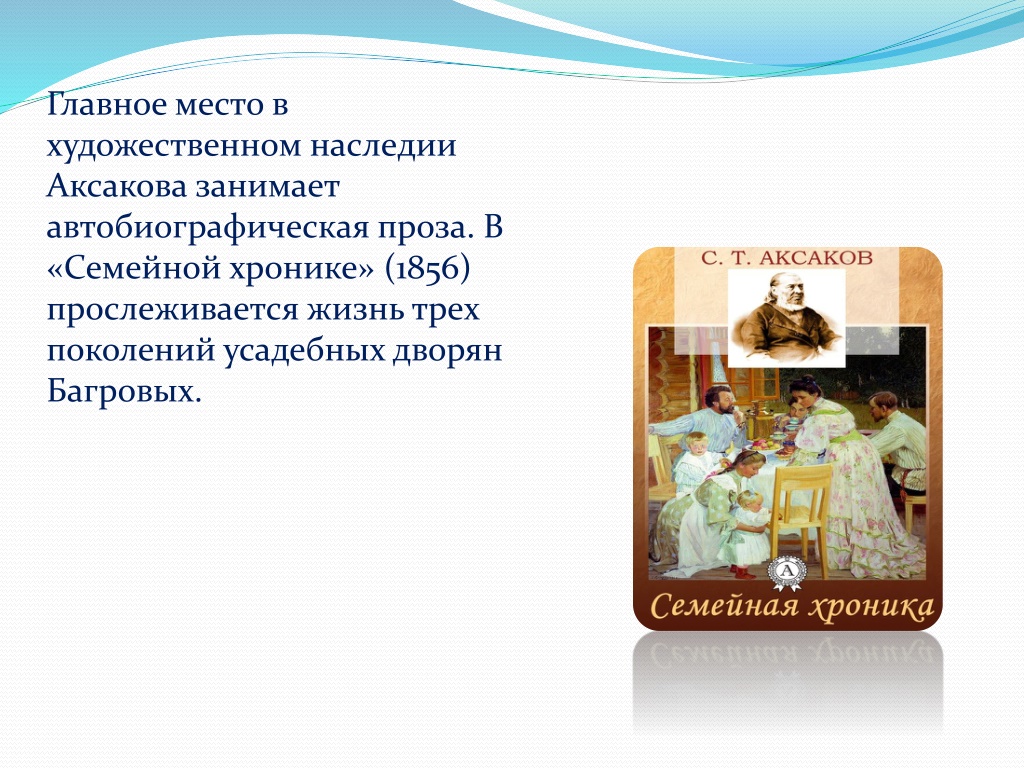 Главное место в художественном наследии Аксакова занимает автобиографическая проза. В «Семейной хронике» (1856) прослеживается жизнь трех поколений усадебных дворян Багровых.

С. Т. АКСАКОВ

А

Семейная хроника